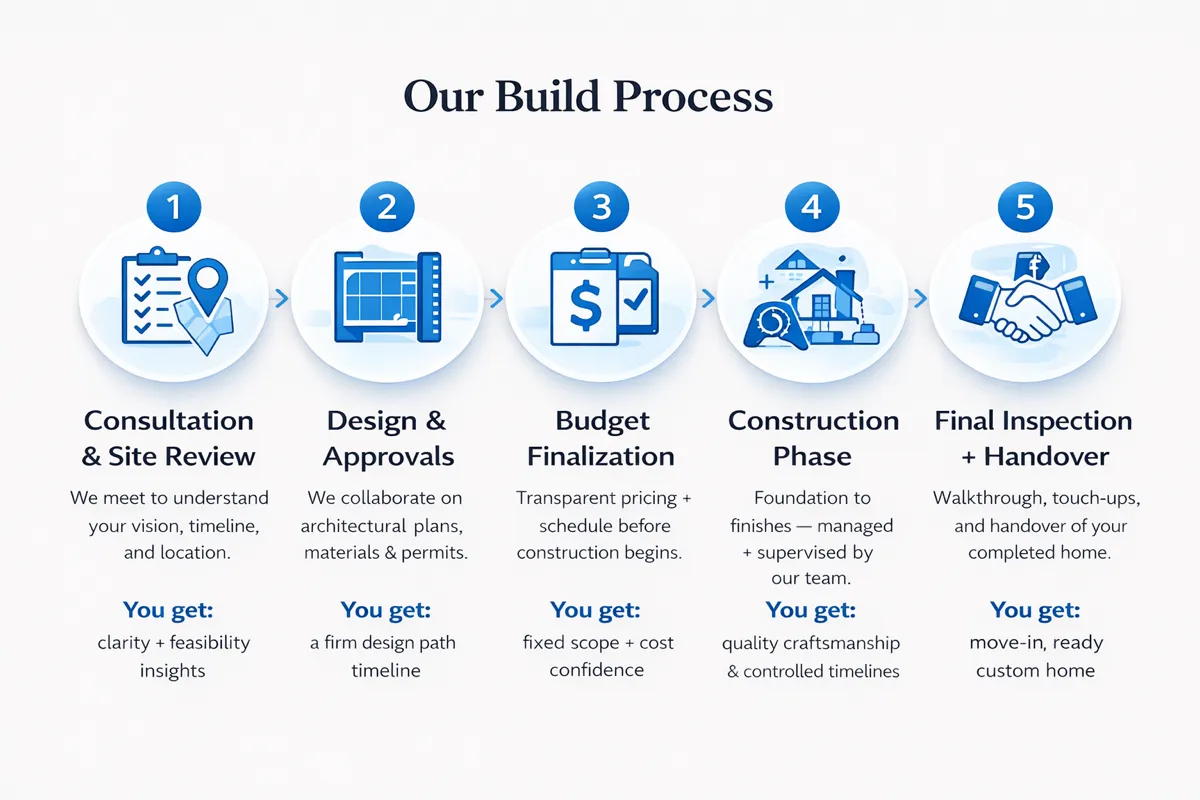 Our Build Process

1

Consultation & Site Review

We meet to understand your vision, timeline, and location.

You get:

clarity + feasibility insights

2

Design & Approvals

We collaborate on architectural plans, materials & permits.

You get:

a firm design path timeline

3

$

Budget Finalization

Transparent pricing + schedule before construction begins.

You get:

fixed scope + cost confidence

4

Construction Phase

Foundation to finishes — managed + supervised by our team.

You get:

quality craftsmanship & controlled timelines

5

Final Inspection + Handover

Walkthrough, touch-ups, and handover of your completed home.

You get:

move-in, ready custom home